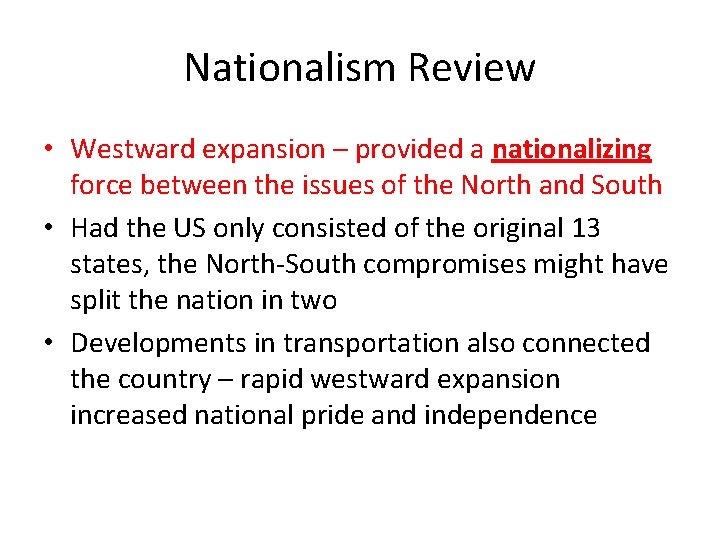 Nationalism Review

• Westward expansion – provided a nationalizing force between the issues of the North and South

• Had the US only consisted of the original 13 states, the North-South compromises might have split the nation in two

• Developments in transportation also connected the country – rapid westward expansion increased national pride and independence